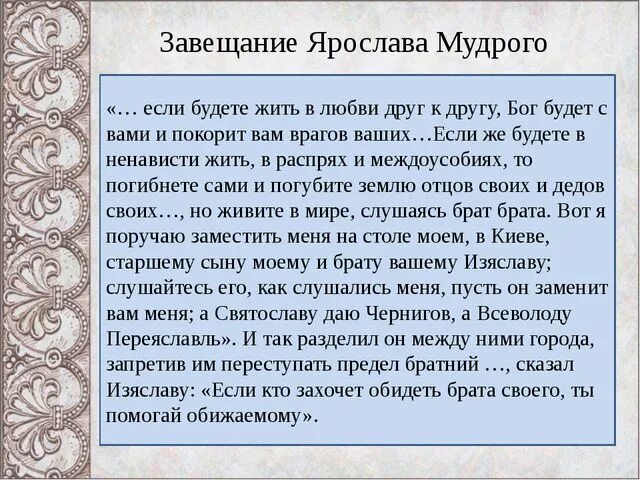 Завещание Ярослава Мудрого

«… если будете жить в любви друг к другу, Бог будет с вами и покорит вам врагов ваших…Если же будете в ненависти жить, в распрях и междоусобиях, то погибнете сами и погубите землю отцов своих и дедов своих…, но живите в мире, слушаясь брат брата. Вот я поручаю заместить меня на столе моем, в Киеве, старшему сыну моему и брату вашему Изяславу; слушайтесь его, как слушались меня, пусть он заменит вам меня; а Святославу даю Чернигов, а Всеволоду Переяславль». И так разделил он между ними города, запретив им переступать предел братний …, сказал Изяславу: «Если кто захочет обидеть брата своего, ты помогай обижаемому».